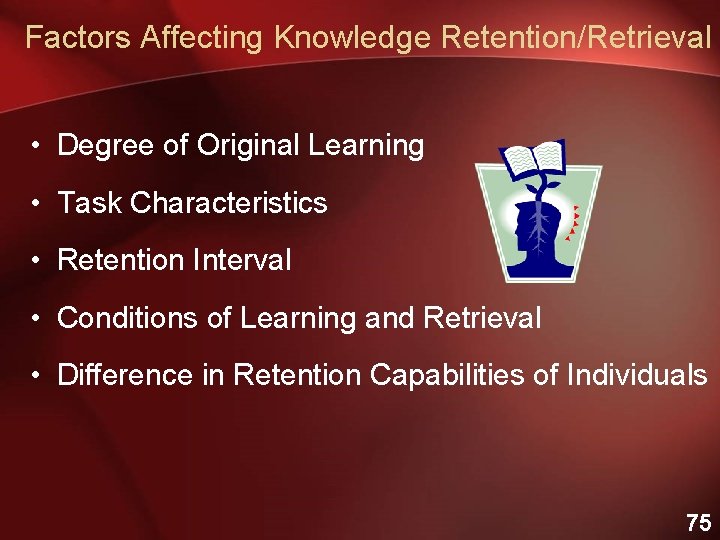 Factors Affecting Knowledge Retention/Retrieval

• Degree of Original Learning
• Task Characteristics
• Retention Interval
• Conditions of Learning and Retrieval
• Difference in Retention Capabilities of Individuals

75